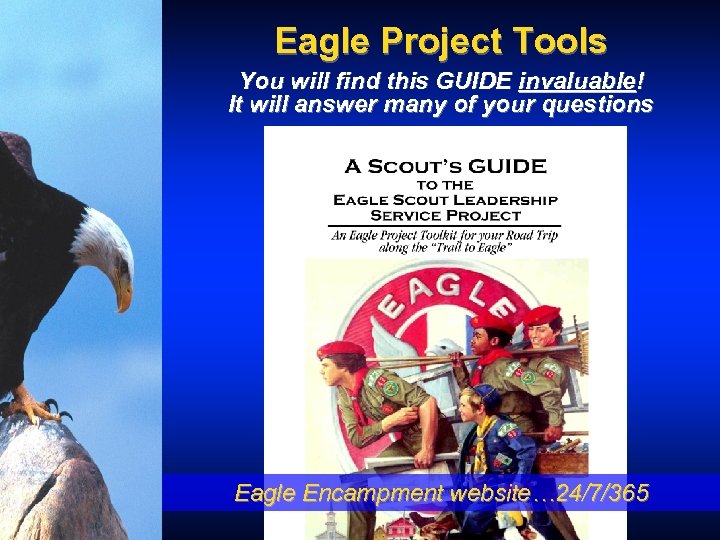 Eagle Project Tools

You will find this GUIDE invaluable!
It will answer many of your questions

A SCOUT'S GUIDE
TO THE
EAGLE SCOUT LEADERSHIP
SERVICE PROJECT

An Eagle Project Toolkit for your Road Trip along the "Trail to Eagle"

EAGLE

Eagle Encampment website…24/7/365